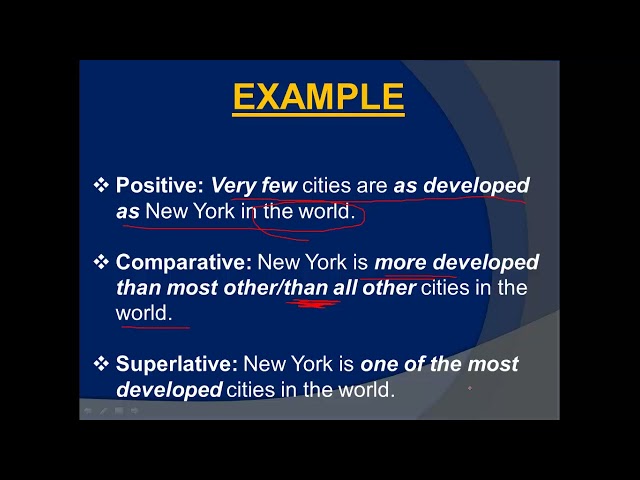 EXAMPLE

❖ Positive: Very few cities are as developed as New York in the world.

❖ Comparative: New York is more developed than most other/than all other cities in the world.

❖ Superlative: New York is one of the most developed cities in the world.